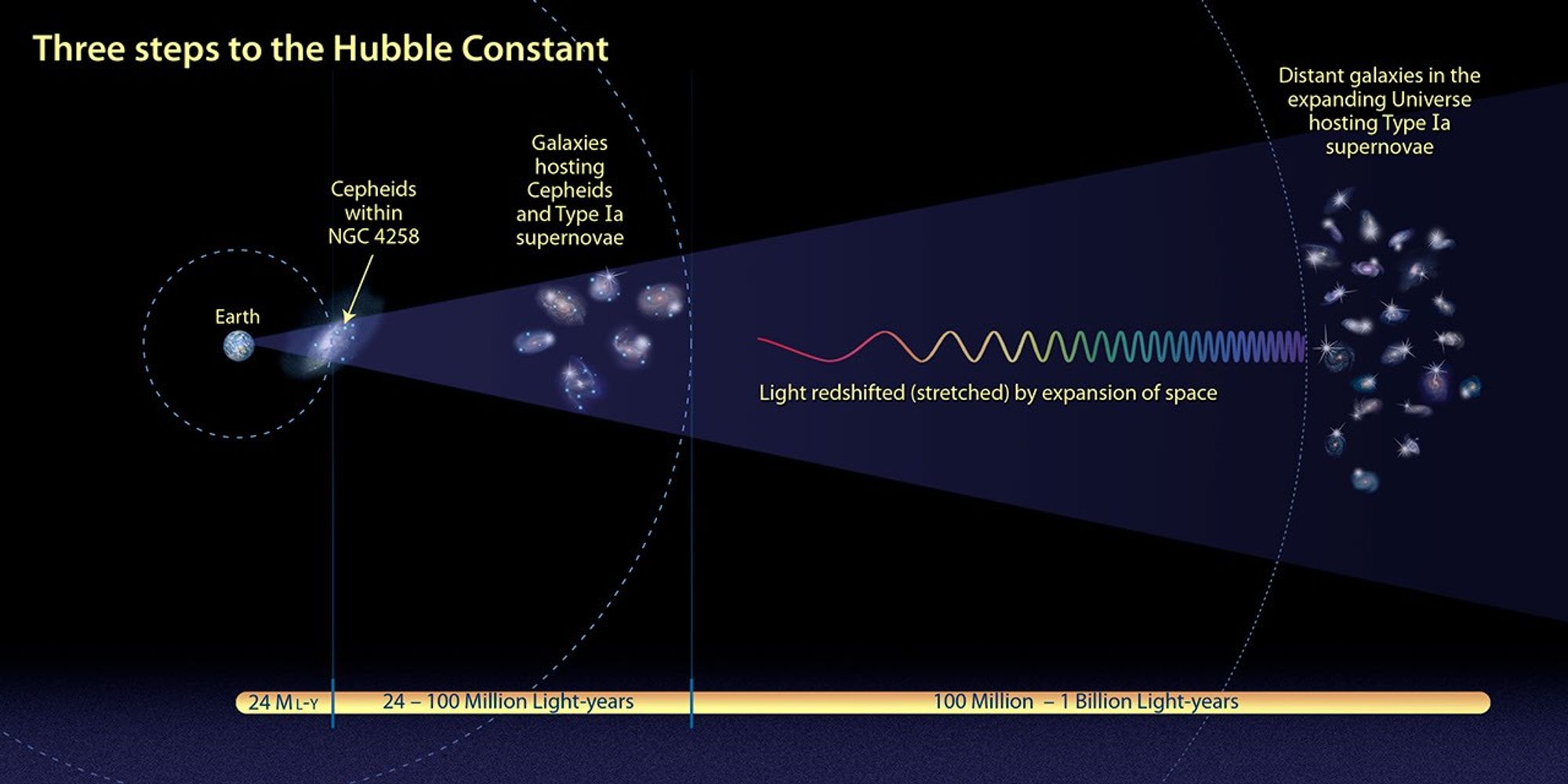 Three steps to the Hubble Constant

Earth

Cepheids within NGC 4258

Galaxies hosting Cepheids and Type Ia supernovae

Distant galaxies in the expanding Universe hosting Type Ia supernovae

Light redshifted (stretched) by expansion of space

24 M L-Y

24 – 100 Million Light-years

100 Million – 1 Billion Light-years